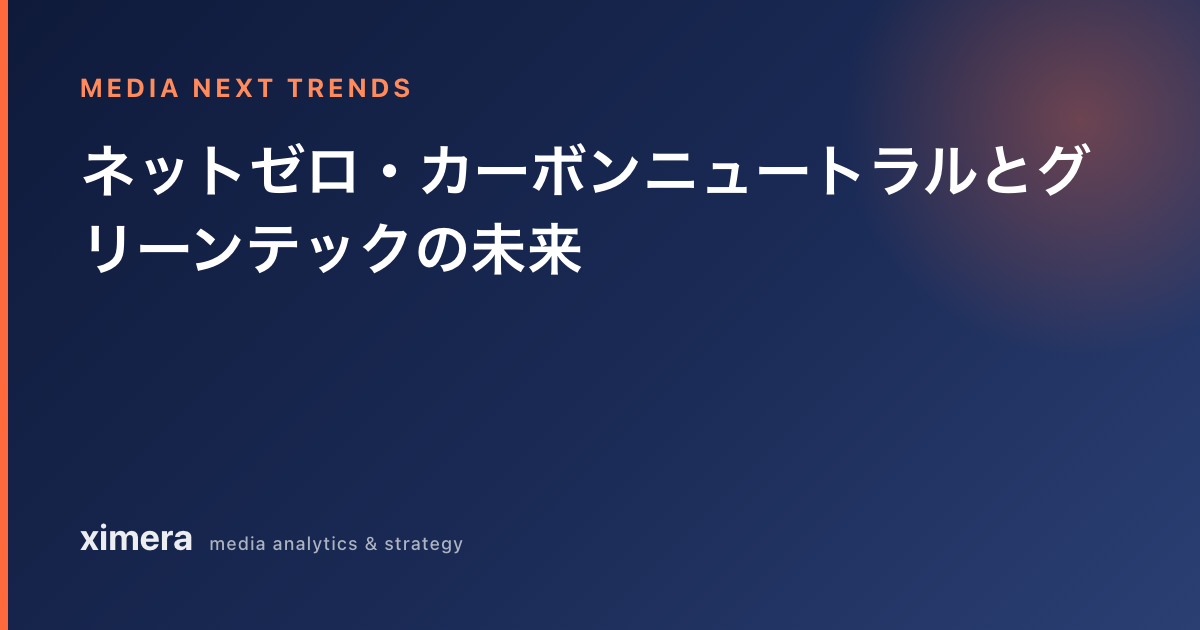 MEDIA NEXT TRENDS

ネットゼロ・カーボンニュートラルとグリーンテックの未来

ximera media analytics & strategy